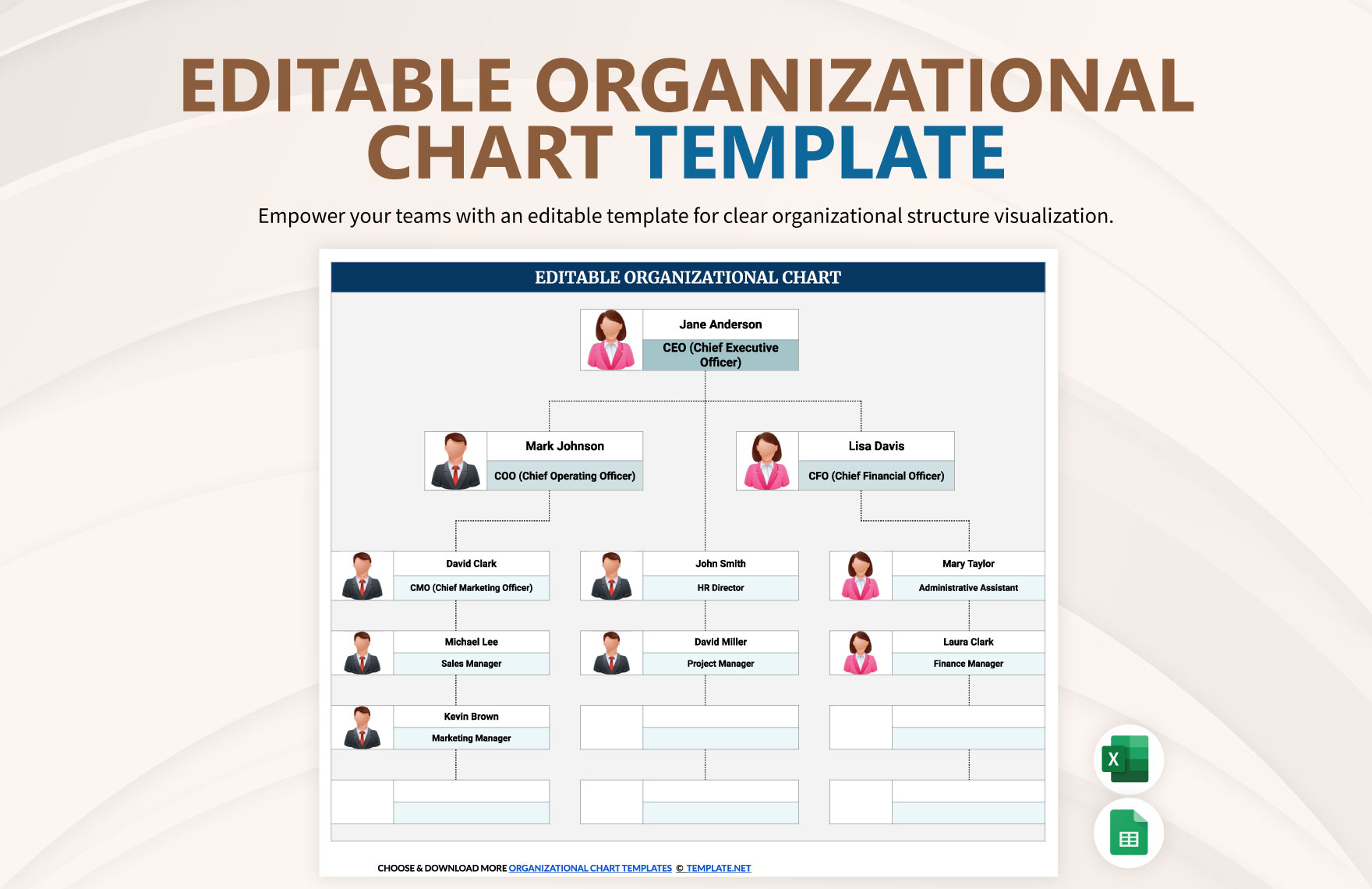 EDITABLE ORGANIZATIONAL CHART TEMPLATE

Empower your teams with an editable template for clear organizational structure visualization.

EDITABLE ORGANIZATIONAL CHART

Jane Anderson
CEO (Chief Executive Officer)

Mark Johnson
COO (Chief Operating Officer)

Lisa Davis
CFO (Chief Financial Officer)

David Clark
CMO (Chief Marketing Officer)

John Smith
HR Director

Mary Taylor
Administrative Assistant

Michael Lee
Sales Manager

David Miller
Project Manager

Laura Clark
Finance Manager

Kevin Brown
Marketing Manager

X

CHOOSE & DOWNLOAD MORE ORGANIZATIONAL CHART TEMPLATES © TEMPLATE.NET